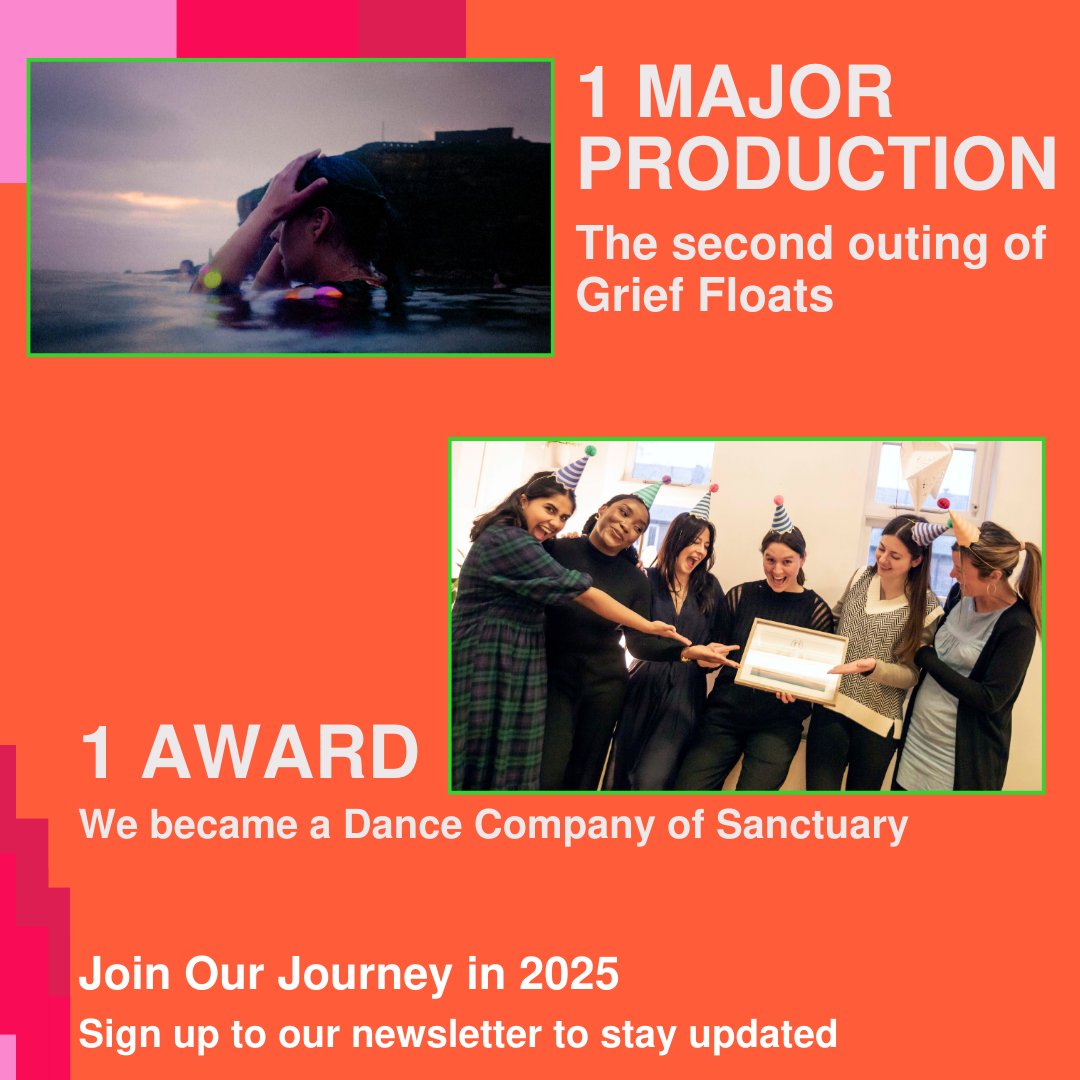 1 MAJOR PRODUCTION

The second outing of Grief Floats

1 AWARD

We became a Dance Company of Sanctuary

Join Our Journey in 2025

Sign up to our newsletter to stay updated